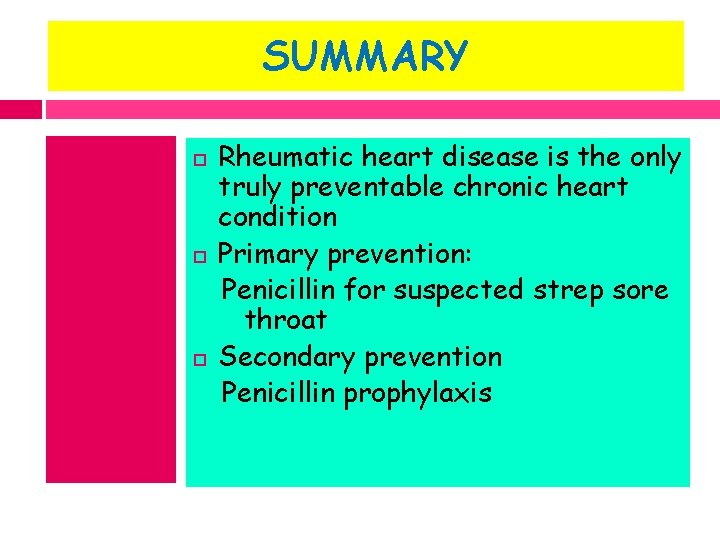 SUMMARY

Rheumatic heart disease is the only truly preventable chronic heart condition

Primary prevention:
Penicillin for suspected strep sore throat

Secondary prevention
Penicillin prophylaxis